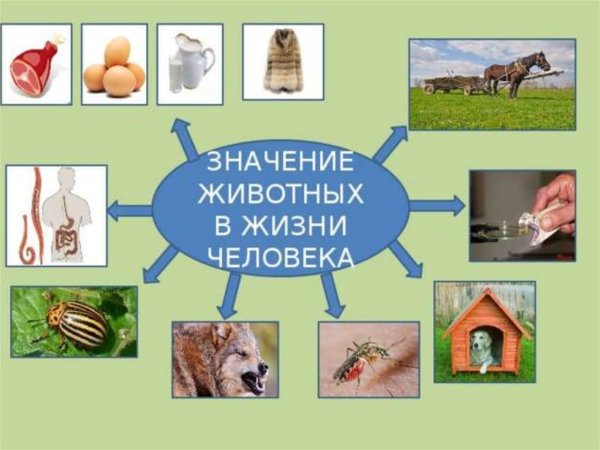 ЗНАЧЕНИЕ ЖИВОТНЫХ В ЖИЗНИ ЧЕЛОВЕКА